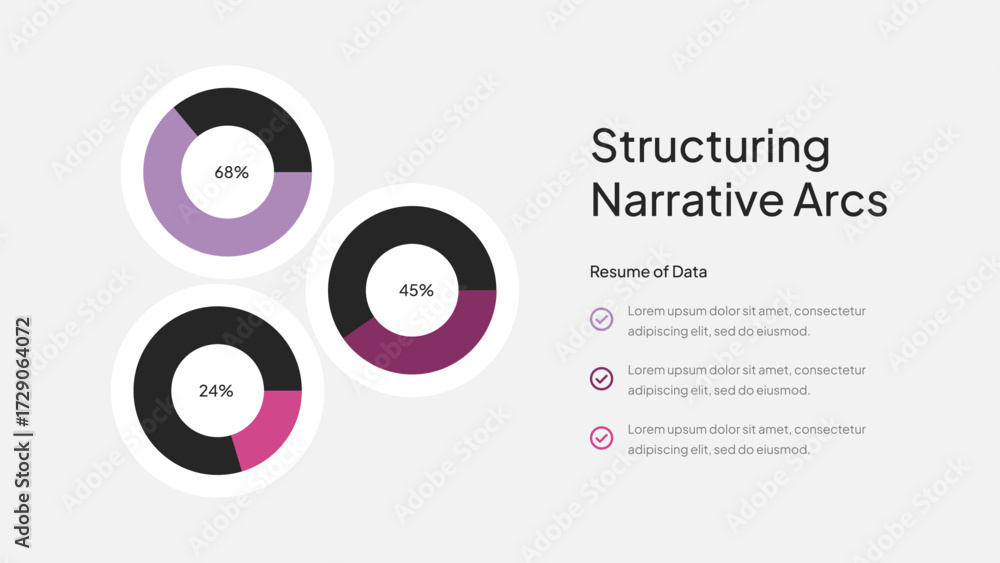 68%

45%

24%

Structuring Narrative Arcs

Resume of Data

Lorem upsum dolor sit amet, consectetur adipiscing elit, sed do eiusmod.

Lorem upsum dolor sit amet, consectetur adipiscing elit, sed do eiusmod.

Lorem upsum dolor sit amet, consectetur adipiscing elit, sed do eiusmod.

Adobe Stock | #1729064072